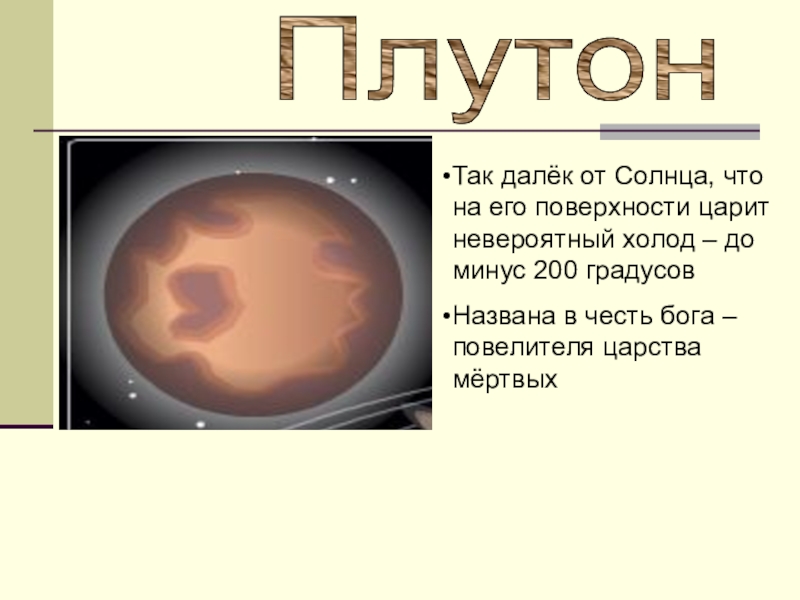 Плутон

•Так далёк от Солнца, что на его поверхности царит невероятный холод – до минус 200 градусов

•Названа в честь бога – повелителя царства мёртвых